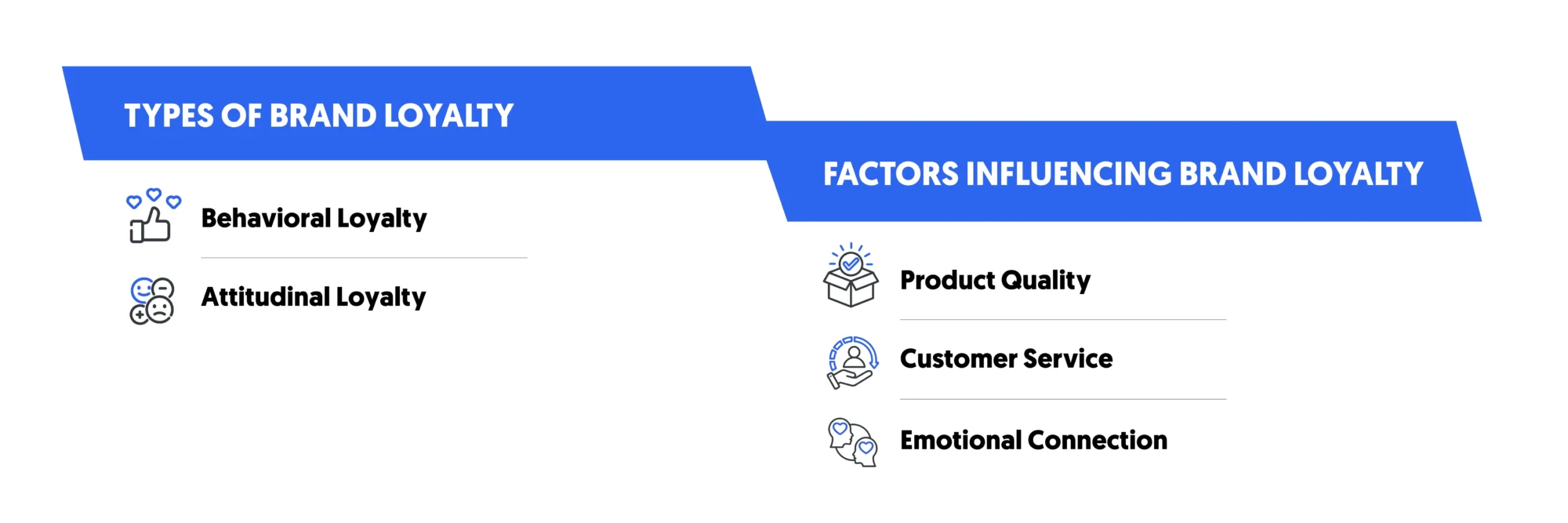 TYPES OF BRAND LOYALTY

Behavioral Loyalty

Attitudinal Loyalty

FACTORS INFLUENCING BRAND LOYALTY

Product Quality

Customer Service

Emotional Connection